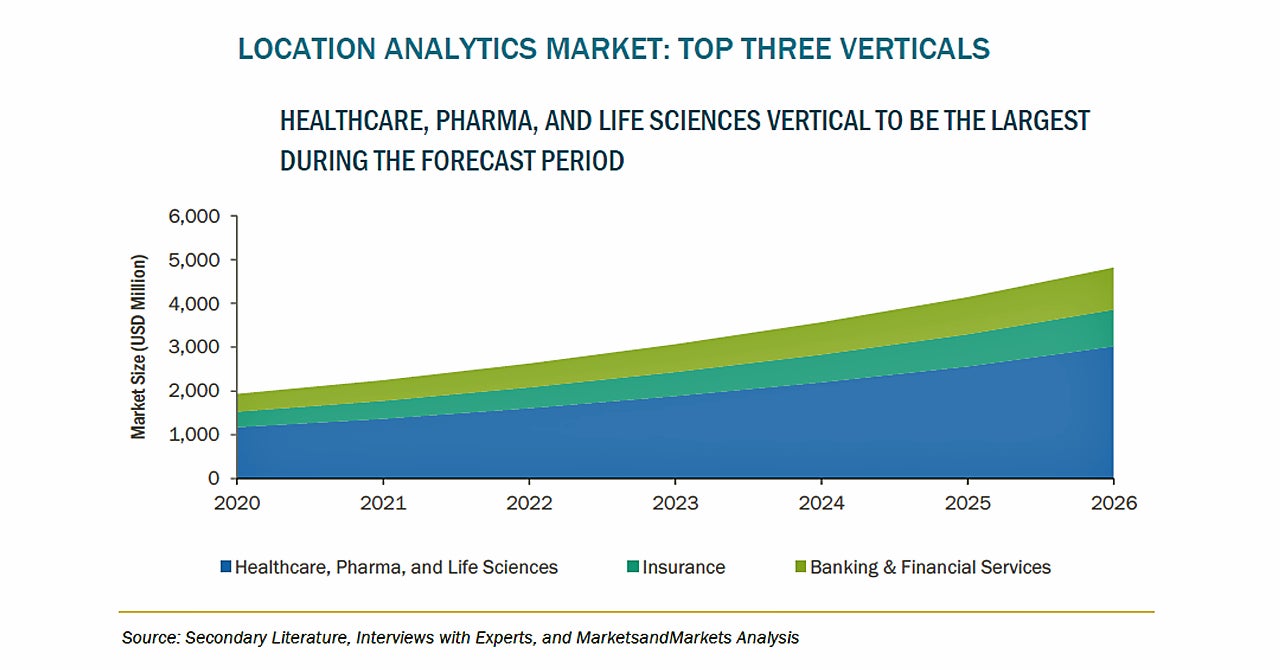 LOCATION ANALYTICS MARKET: TOP THREE VERTICALS

HEALTHCARE, PHARMA, AND LIFE SCIENCES VERTICAL TO BE THE LARGEST DURING THE FORECAST PERIOD

Market Size (USD Million)

6,000
5,000
4,000
3,000
2,000
1,000
0

2020 2021 2022 2023 2024 2025 2026

Healthcare, Pharma, and Life Sciences
Insurance
Banking & Financial Services

Source: Secondary Literature, Interviews with Experts, and MarketsandMarkets Analysis